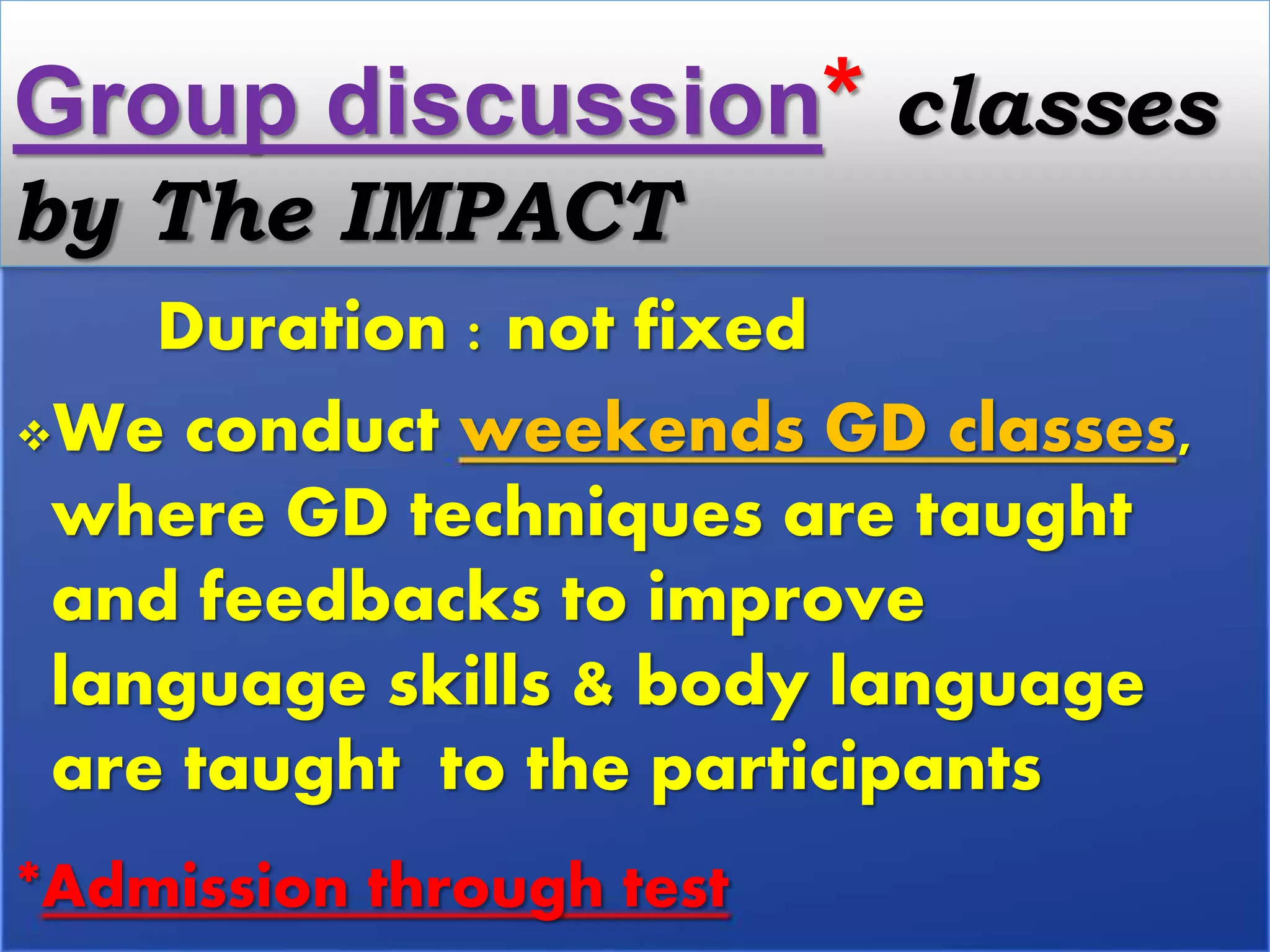 Group discussion* classes by The IMPACT

Duration : not fixed

❖We conduct weekends GD classes, where GD techniques are taught and feedbacks to improve language skills & body language are taught to the participants

*Admission through test